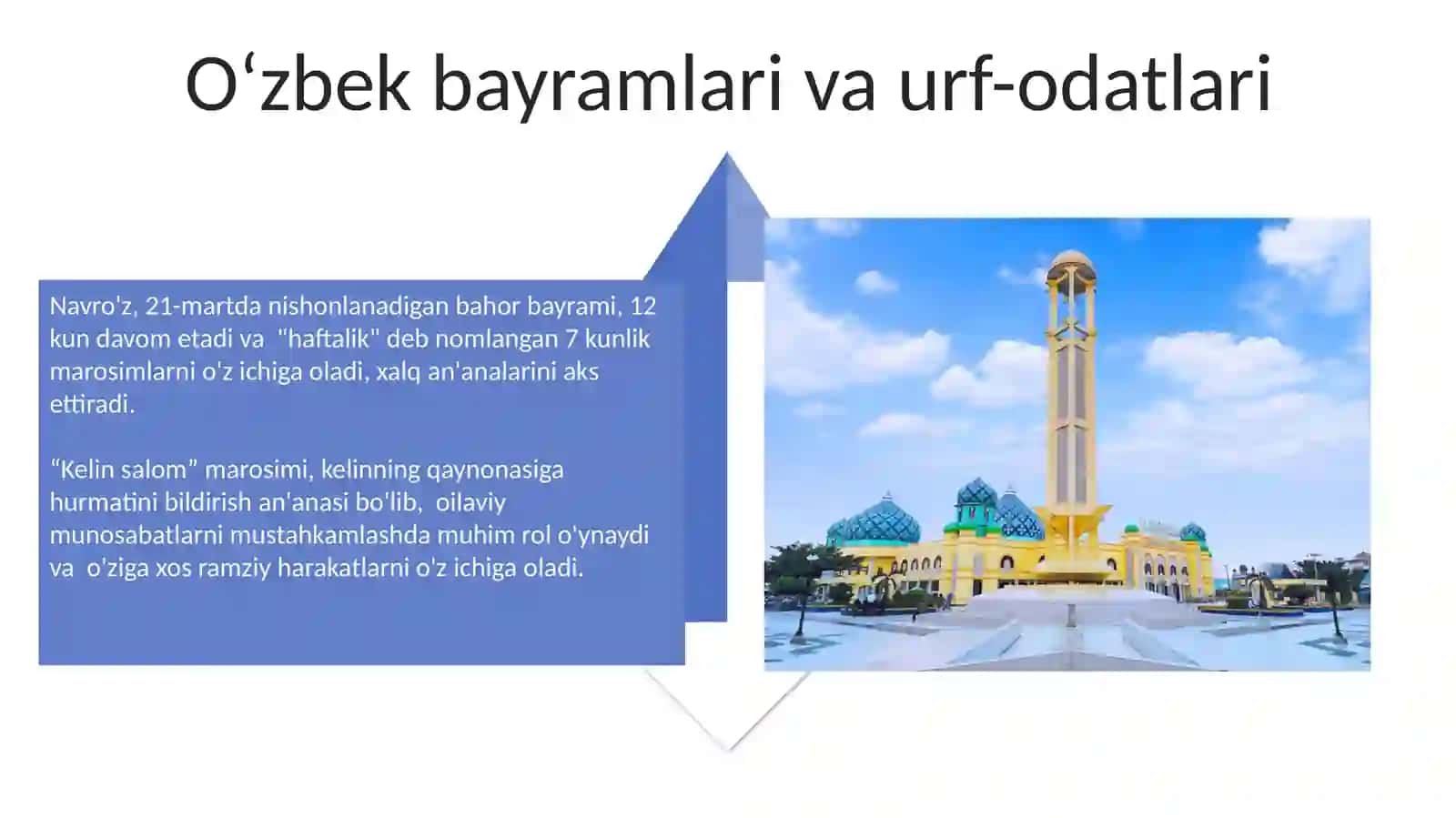 O‘zbek bayramlari va urf-odatlari

Navro'z, 21-martda nishonlanadigan bahor bayrami, 12 kun davom etadi va "haftalik" deb nomlangan 7 kunlik marosimlarni o'z ichiga oladi, xalq an'analarini aks ettiradi.

“Kelin salom” marosimi, kelinning qaynonasiga hurmatini bildirish an'anasi bo'lib, oilaviy munosabatlarni mustahkamlashda muhim rol o'ynaydi va o'ziga xos ramziy harakatlarni o'z ichiga oladi.